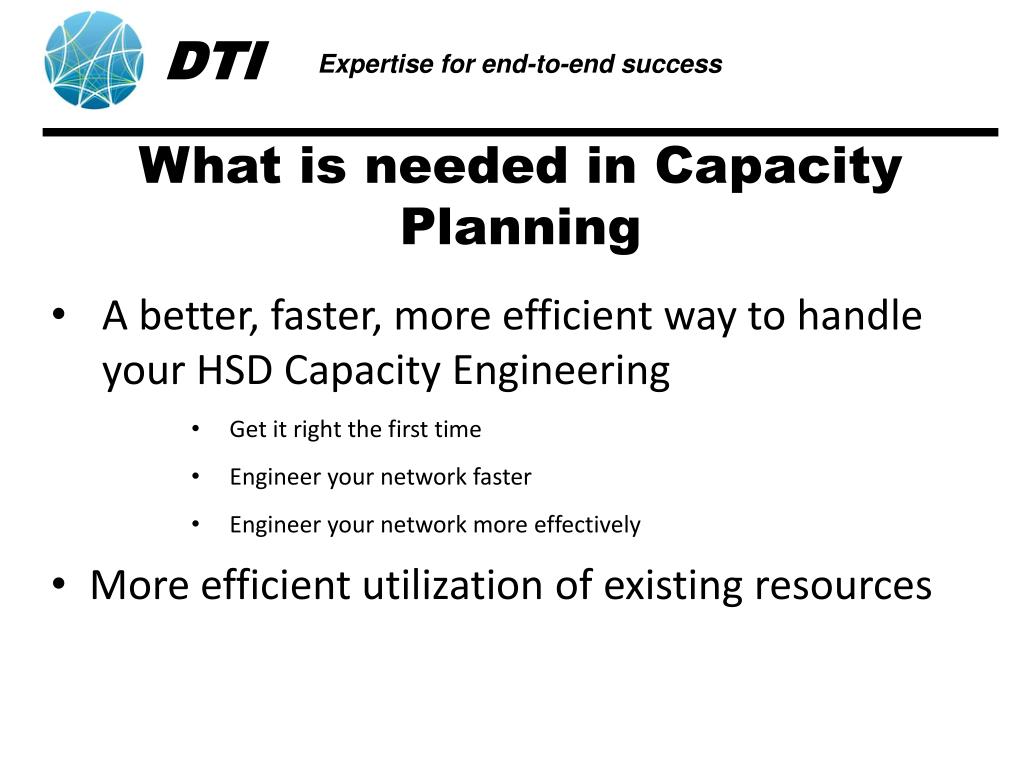 DTI

Expertise for end-to-end success

What is needed in Capacity Planning

• A better, faster, more efficient way to handle your HSD Capacity Engineering

• Get it right the first time

• Engineer your network faster

• Engineer your network more effectively

• More efficient utilization of existing resources